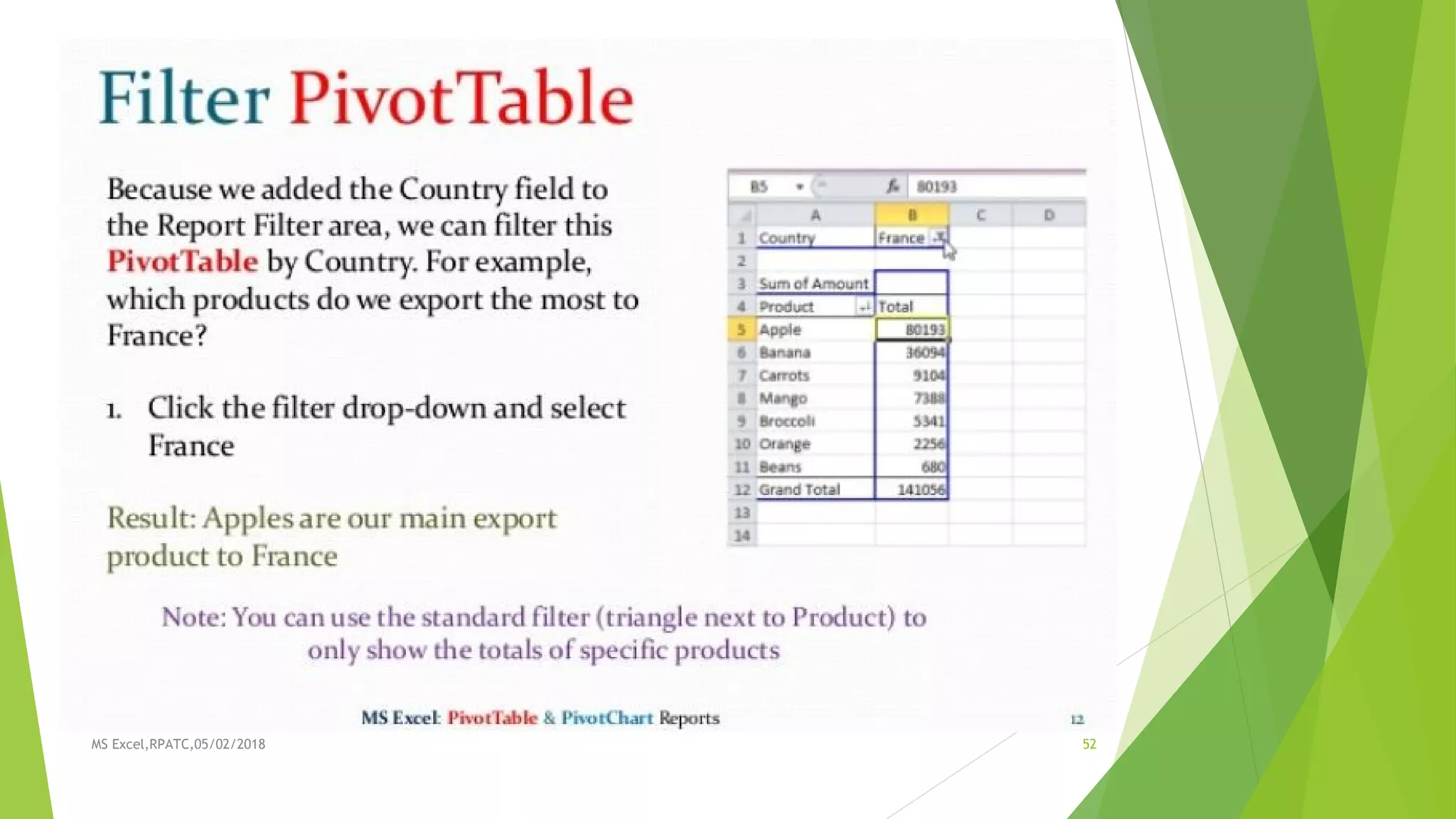 Filter PivotTable

Because we added the Country field to the Report Filter area, we can filter this PivotTable by Country. For example, which products do we export the most to France?

1. Click the filter drop-down and select France

Result: Apples are our main export product to France

B5 $f_x$ 80193

| | A | B | C | D |
|---|---|---|---|---|
| 1 | Country | France | | |
| 2 | | | | |
| 3 | Sum of Amount | | | |
| 4 | Product | Total | | |
| 5 | Apple | 80193 | | |
| 6 | Banana | 36094 | | |
| 7 | Carrots | 9104 | | |
| 8 | Mango | 7388 | | |
| 9 | Broccoli | 5341 | | |
| 10 | Orange | 2256 | | |
| 11 | Beans | 680 | | |
| 12 | Grand Total | 141056 | | |
| 13 | | | | |
| 14 | | | | |

Note: You can use the standard filter (triangle next to Product) to only show the totals of specific products

MS Excel: PivotTable & PivotChart Reports

12

MS Excel,RPATC,05/02/2018

52